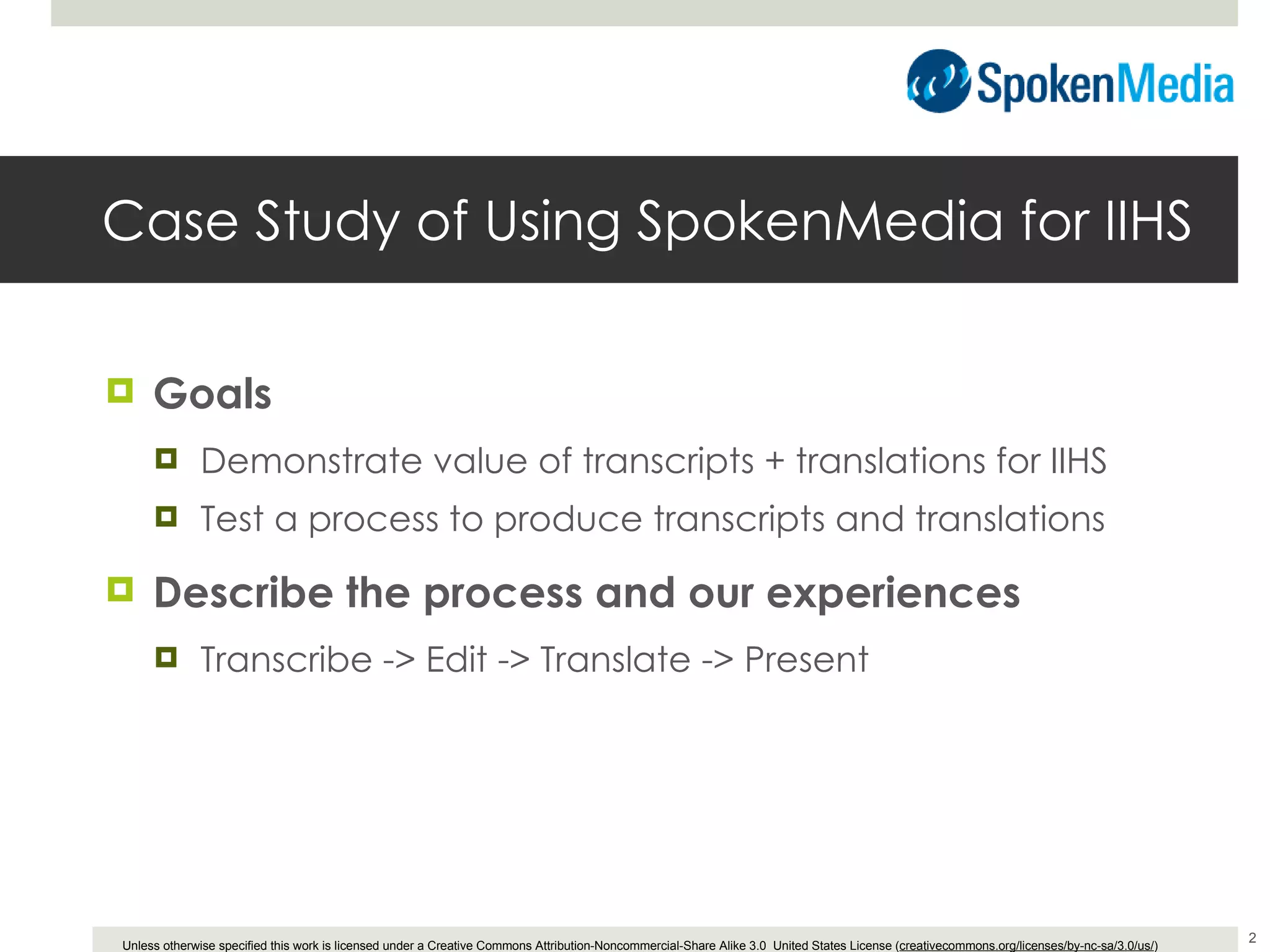 SpokenMedia

Case Study of Using SpokenMedia for IIHS

Goals

Demonstrate value of transcripts + translations for IIHS

Test a process to produce transcripts and translations

Describe the process and our experiences

Transcribe -> Edit -> Translate -> Present

Unless otherwise specified this work is licensed under a Creative Commons Attribution-Noncommercial-Share Alike 3.0 United States License (creativecommons.org/licenses/by-nc-sa/3.0/us/)

2